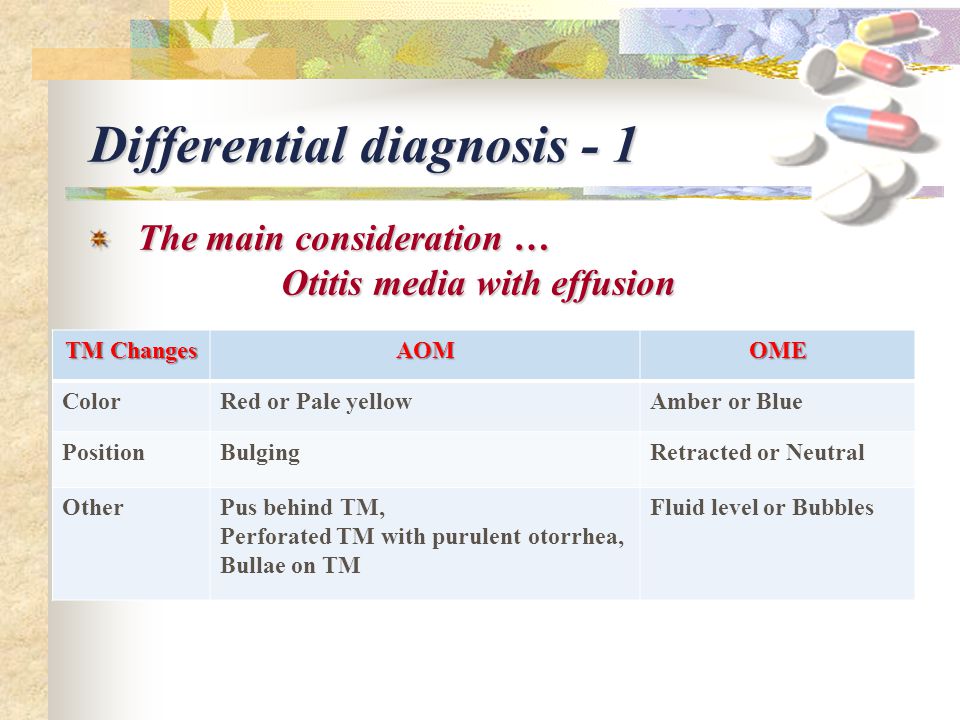 Differential diagnosis - 1

The main consideration …
Otitis media with effusion

| TM Changes | AOM | OME |
|---|---|---|
| Color | Red or Pale yellow | Amber or Blue |
| Position | Bulging | Retracted or Neutral |
| Other | Pus behind TM, Perforated TM with purulent otorrhea, Bullae on TM | Fluid level or Bubbles |